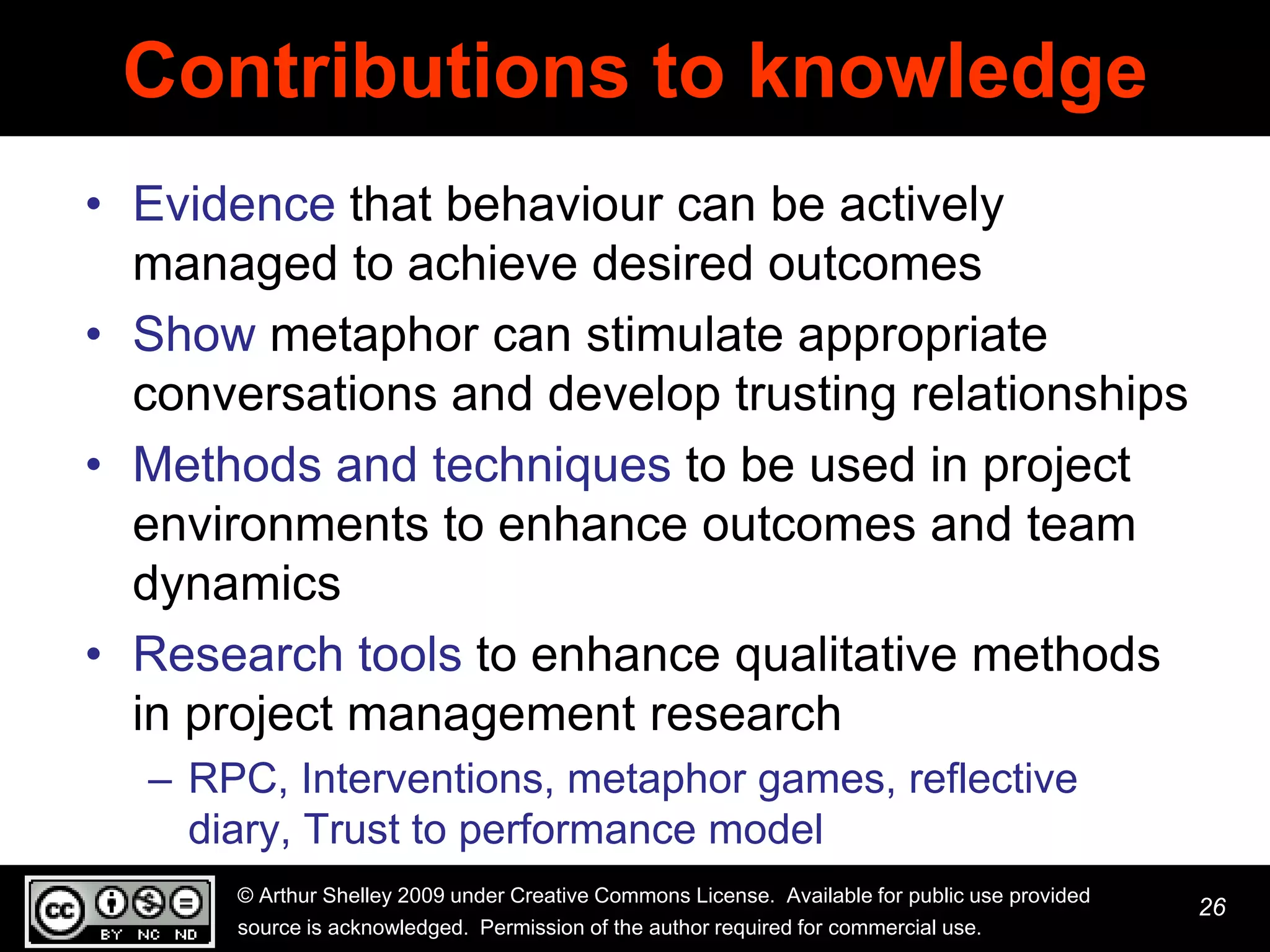 Contributions to knowledge

• Evidence that behaviour can be actively managed to achieve desired outcomes

• Show metaphor can stimulate appropriate conversations and develop trusting relationships

• Methods and techniques to be used in project environments to enhance outcomes and team dynamics

• Research tools to enhance qualitative methods in project management research

– RPC, Interventions, metaphor games, reflective diary, Trust to performance model

cc BY NC ND

© Arthur Shelley 2009 under Creative Commons License. Available for public use provided source is acknowledged. Permission of the author required for commercial use.

26